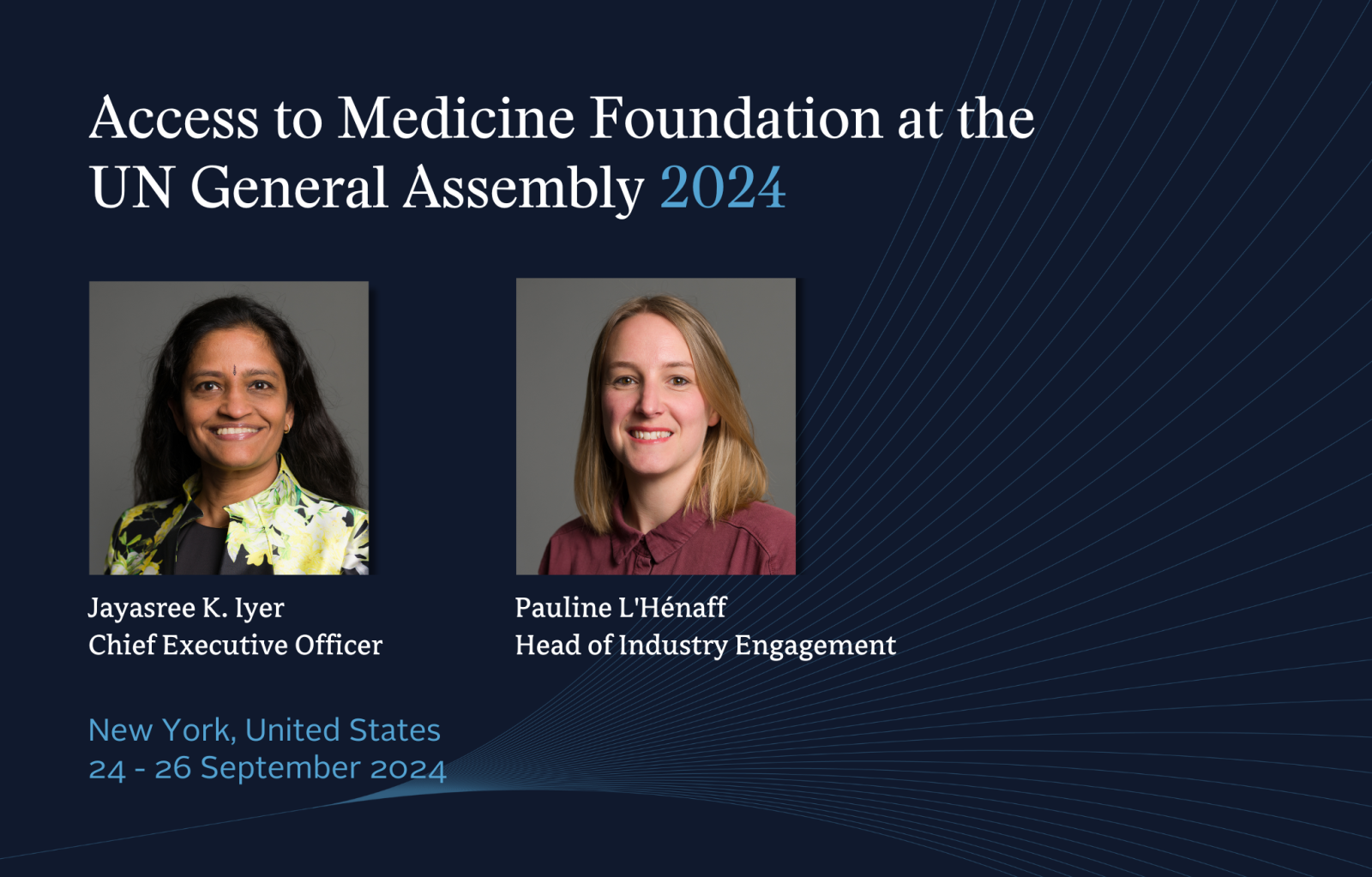 Access to Medicine Foundation at the UN General Assembly 2024

Jayasree K. Iyer
Chief Executive Officer

Pauline L'Hénaff
Head of Industry Engagement

New York, United States
24 - 26 September 2024